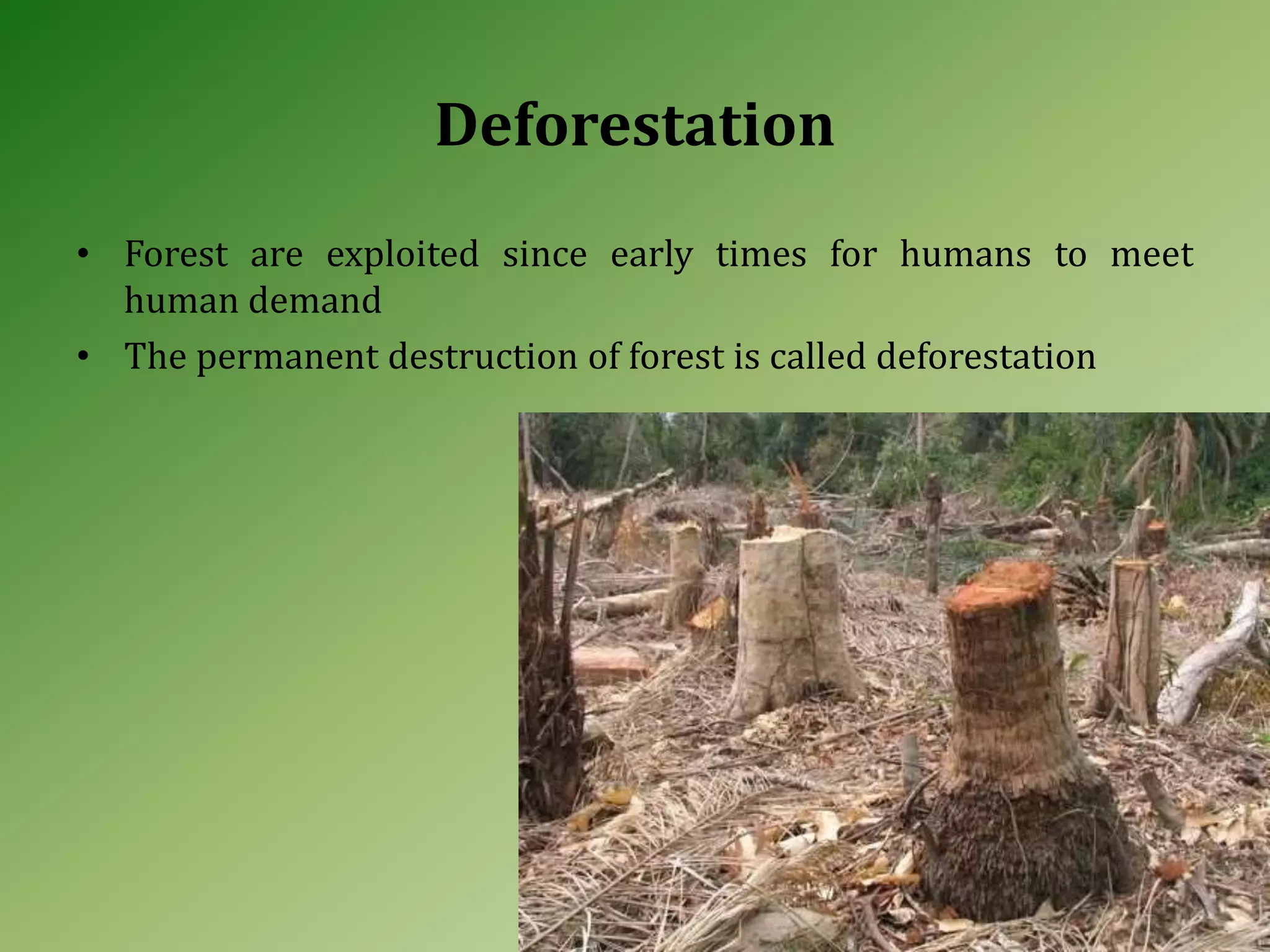 Deforestation

• Forest are exploited since early times for humans to meet human demand
• The permanent destruction of forest is called deforestation